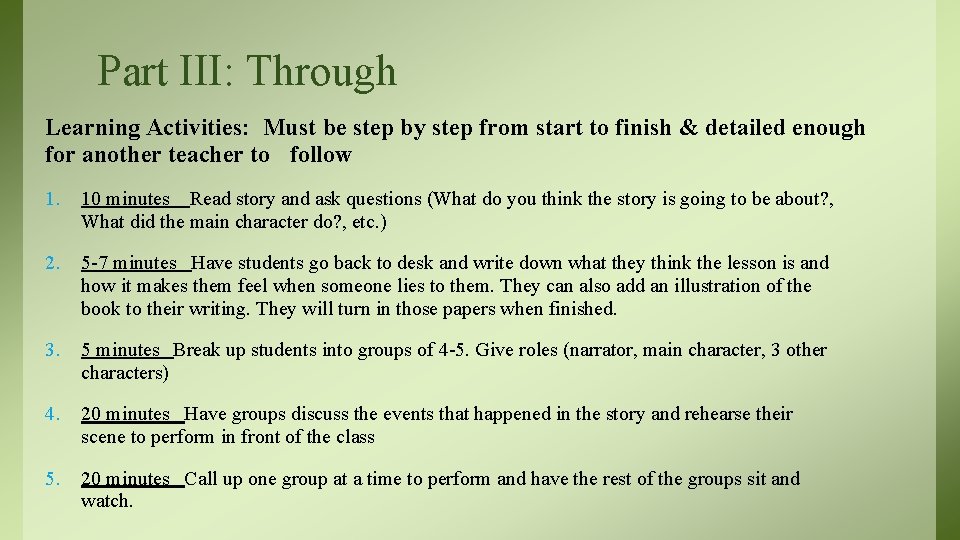 Part III: Through

Learning Activities: Must be step by step from start to finish & detailed enough for another teacher to follow

1. 10 minutes Read story and ask questions (What do you think the story is going to be about?, What did the main character do?, etc.)

2. 5-7 minutes Have students go back to desk and write down what they think the lesson is and how it makes them feel when someone lies to them. They can also add an illustration of the book to their writing. They will turn in those papers when finished.

3. 5 minutes Break up students into groups of 4-5. Give roles (narrator, main character, 3 other characters)

4. 20 minutes Have groups discuss the events that happened in the story and rehearse their scene to perform in front of the class

5. 20 minutes Call up one group at a time to perform and have the rest of the groups sit and watch.